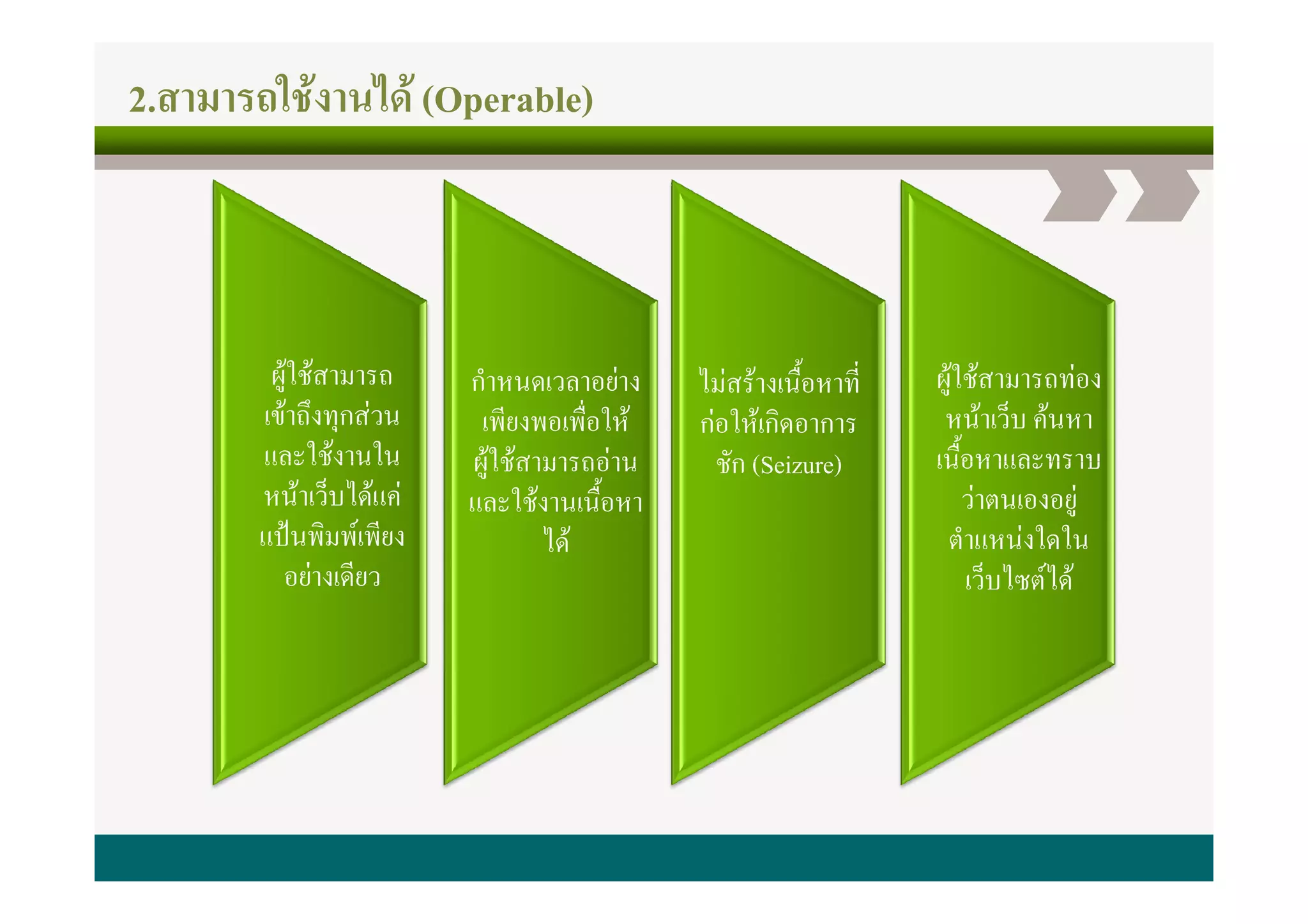 2.สามารถใช้งานได้ (Operable)

ผู้ใช้สามารถเข้าถึงทุกส่วนและใช้งานในหน้าเว็บได้แค่แป้นพิมพ์เพียงอย่างเดียว

กำหนดเวลาอย่างเพียงพอเพื่อให้ผู้ใช้สามารถอ่านและใช้งานเนื้อหาได้

ไม่สร้างเนื้อหาที่ก่อให้เกิดอาการชัก (Seizure)

ผู้ใช้สามารถท่องหน้าเว็บ ค้นหาเนื้อหาและทราบว่าตนเองอยู่ตำแหน่งใดในเว็บไซต์ได้